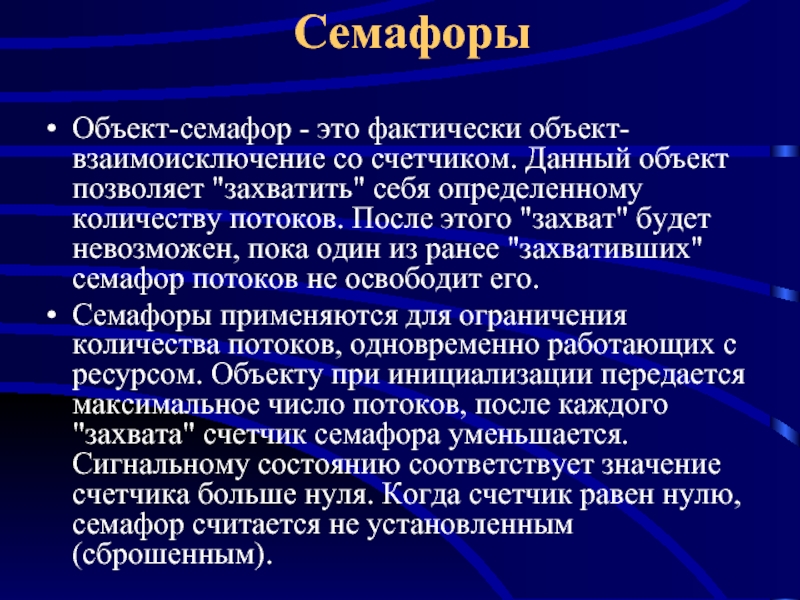 Семафоры

• Объект-семафор - это фактически объект-взаимоисключение со счетчиком. Данный объект позволяет "захватить" себя определенному количеству потоков. После этого "захват" будет невозможен, пока один из ранее "захвативших" семафор потоков не освободит его.

• Семафоры применяются для ограничения количества потоков, одновременно работающих с ресурсом. Объекту при инициализации передается максимальное число потоков, после каждого "захвата" счетчик семафора уменьшается. Сигнальному состоянию соответствует значение счетчика больше нуля. Когда счетчик равен нулю, семафор считается не установленным (сброшенным).